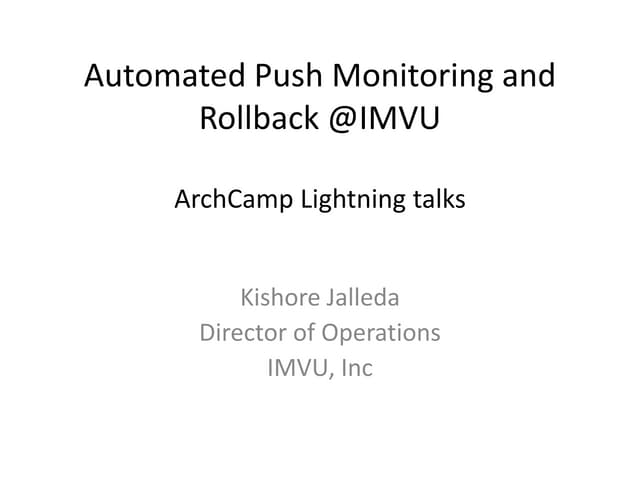 Automated Push Monitoring and Rollback @IMVU

ArchCamp Lightning talks

Kishore Jalleda
Director of Operations
IMVU, Inc